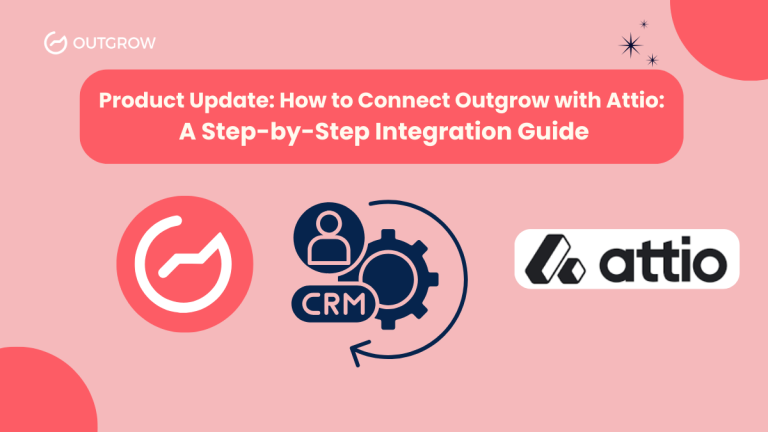 OUTGROW

Product Update: How to Connect Outgrow with Attio: A Step-by-Step Integration Guide

CRM

attio